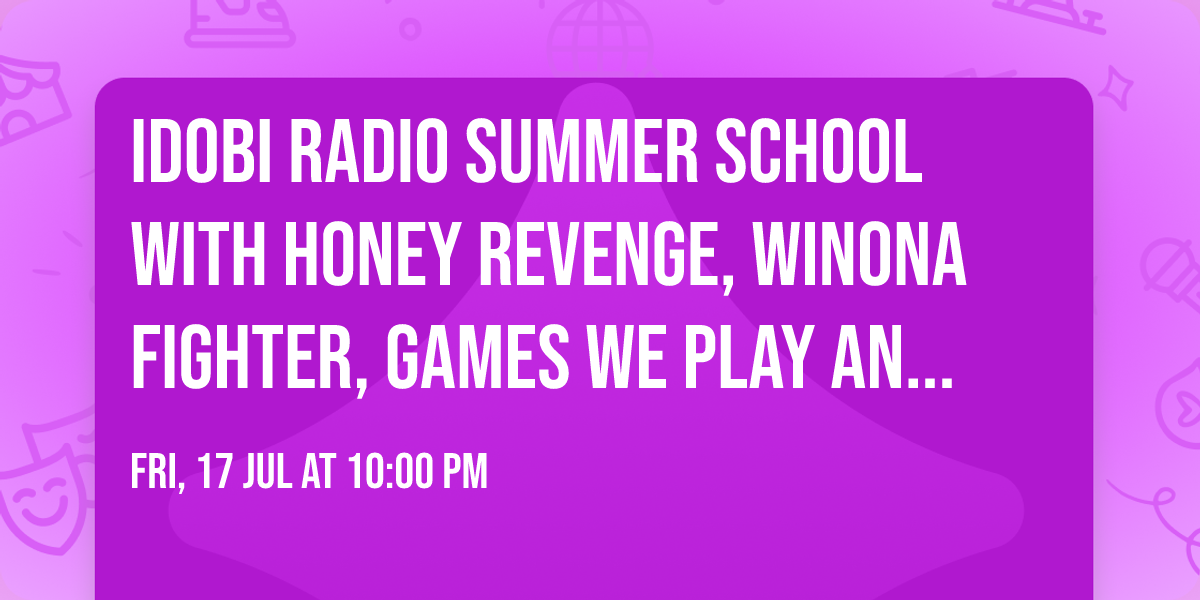 IDOBI RADIO SUMMER SCHOOL WITH HONEY REVENGE, WINONA FIGHTER, GAMES WE PLAY AN...

FRI, 17 JUL AT 10:00 PM